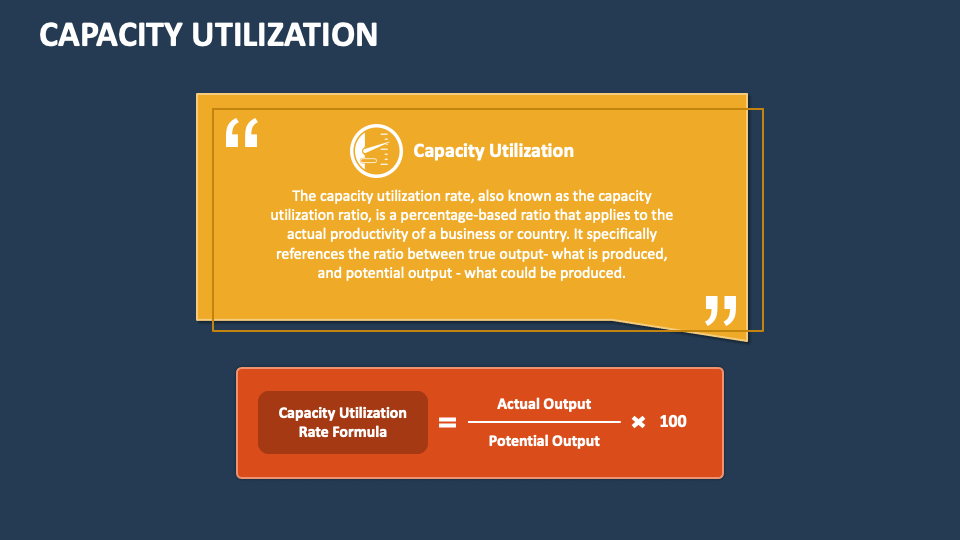 CAPACITY UTILIZATION

“

Capacity Utilization

The capacity utilization rate, also known as the capacity utilization ratio, is a percentage-based ratio that applies to the actual productivity of a business or country. It specifically references the ratio between true output- what is produced, and potential output - what could be produced.

”

Capacity Utilization Rate Formula $= \frac{\text{Actual Output}}{\text{Potential Output}} \times 100$